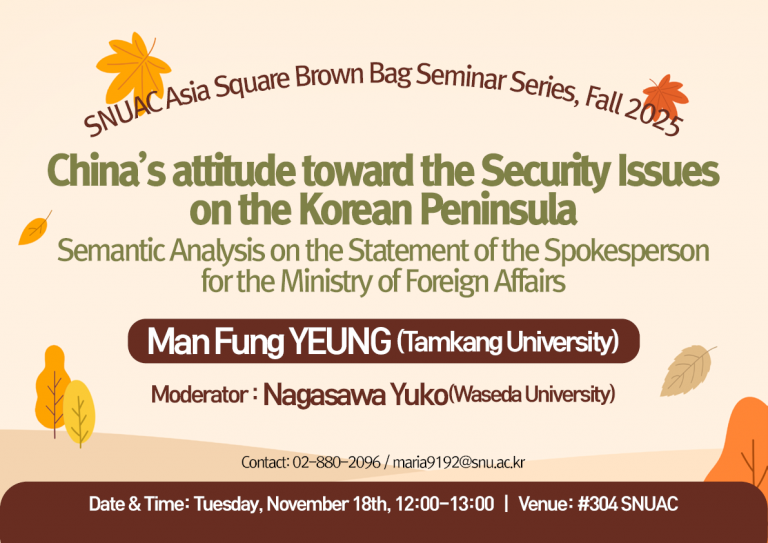 SNUAC Asia Square Brown Bag Seminar Series, Fall 2025

China's attitude toward the Security Issues on the Korean Peninsula

Semantic Analysis on the Statement of the Spokesperson for the Ministry of Foreign Affairs

Man Fung YEUNG (Tamkang University)

Moderator : Nagasawa Yuko(Waseda University)

Contact: 02-880-2096 / maria9192@snu.ac.kr

Date & Time: Tuesday, November 18th, 12:00-13:00 | Venue: #304 SNUAC